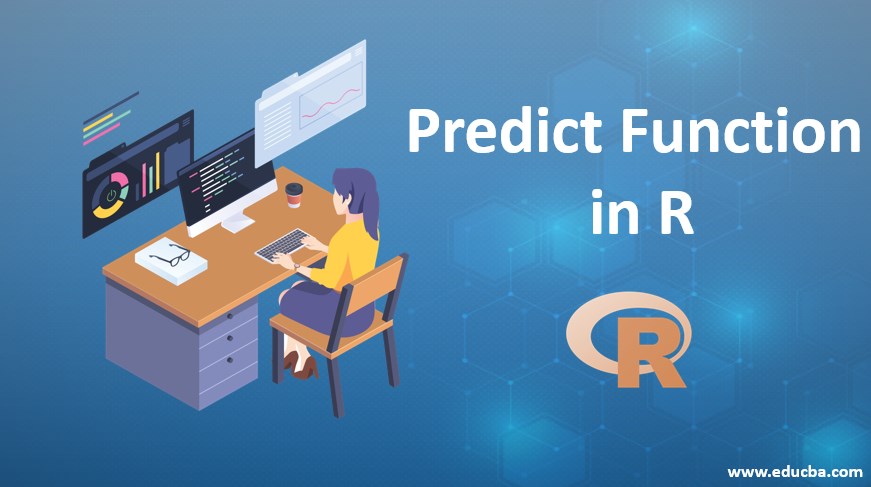 Predict Function in R

R

www.educba.com